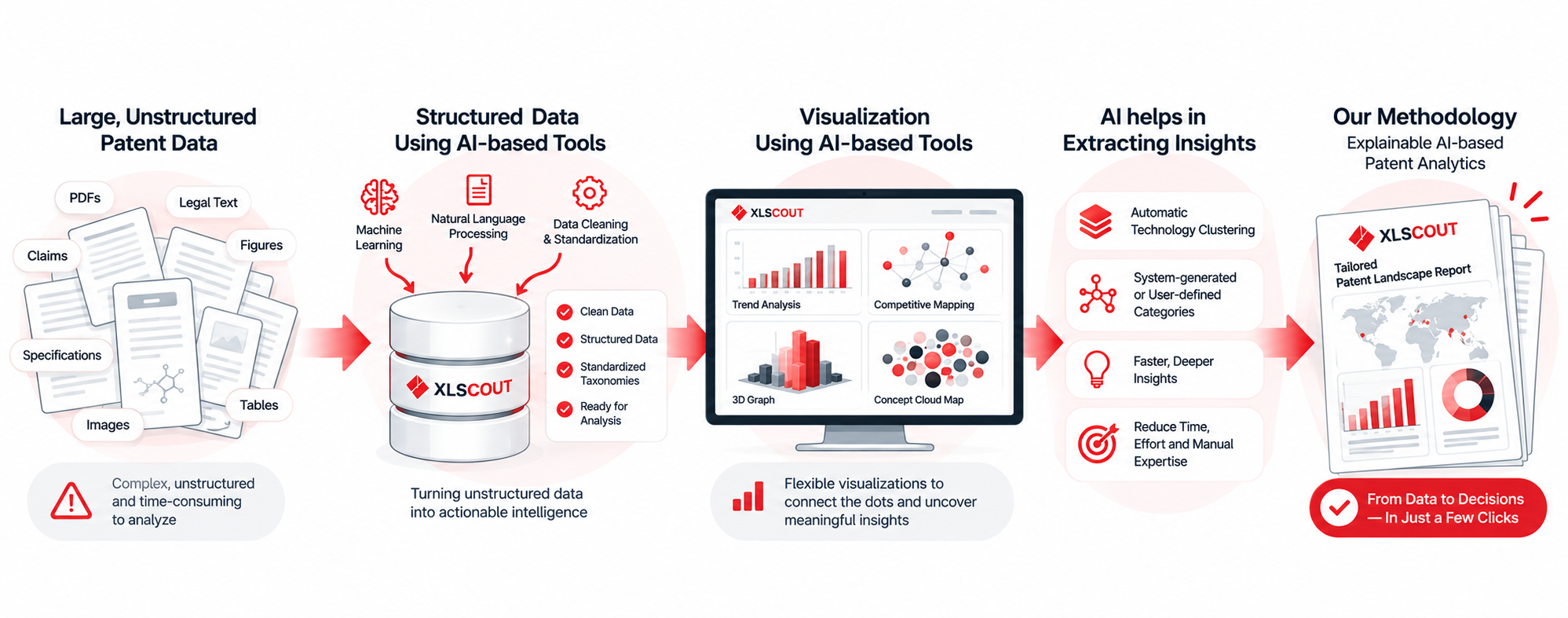 Large, Unstructured Patent Data

PDFs
Legal Text
Claims
Figures
Specifications
Tables
Images

Complex, unstructured and time-consuming to analyze

Structured Data Using AI-based Tools

Machine Learning
Natural Language Processing
Data Cleaning & Standardization

XLSCOUT

Clean Data
Structured Data
Standardized Taxonomies
Ready for Analysis

Turning unstructured data into actionable intelligence

Visualization Using AI-based Tools

XLSCOUT

Trend Analysis
Competitive Mapping
3D Graph
Concept Cloud Map

Flexible visualizations to connect the dots and uncover meaningful insights

AI helps in Extracting Insights

Automatic Technology Clustering
System-generated or User-defined Categories
Faster, Deeper Insights
Reduce Time, Effort and Manual Expertise

Our Methodology
Explainable AI-based Patent Analytics

XLSCOUT
Tailored Patent Landscape Report

From Data to Decisions — In Just a Few Clicks